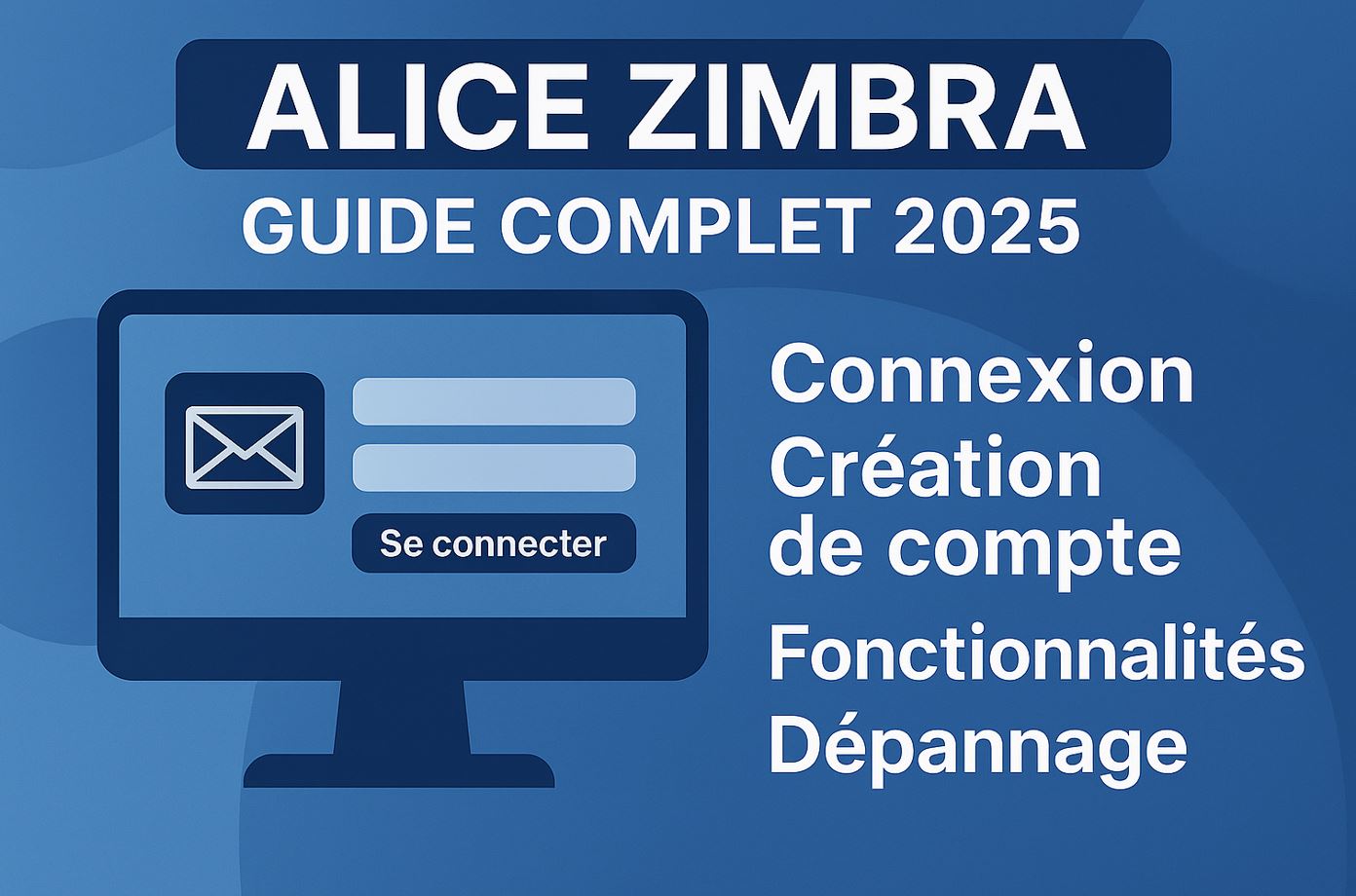 ALICE ZIMBRA
GUIDE COMPLET 2025

Se connecter

Connexion
Création de compte
Fonctionnalités
Dépannage